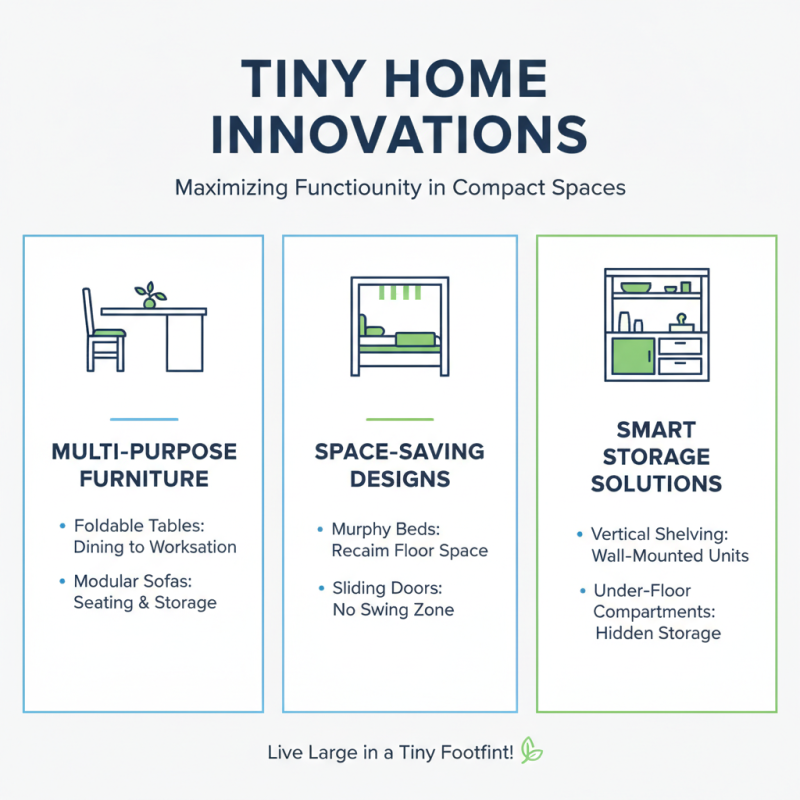 TINY HOME INNOVATIONS

Maximizing Functiounity in Compact Spaces

MULTI-PURPOSE FURNITURE

• Foldable Tables: Dining to Worksation

• Modular Sofas: Seating & Storage

SPACE-SAVING DESIGNS

• Murphy Beds: Recaim Floor Space

• Sliding Doors: No Swing Zone

SMART STORAGE SOLUTIONS

• Vertical Shelving: Wall-Mounted Units

• Under-Floor Compartments: Hidden Storage

Live Large in a Tiny Footfint!